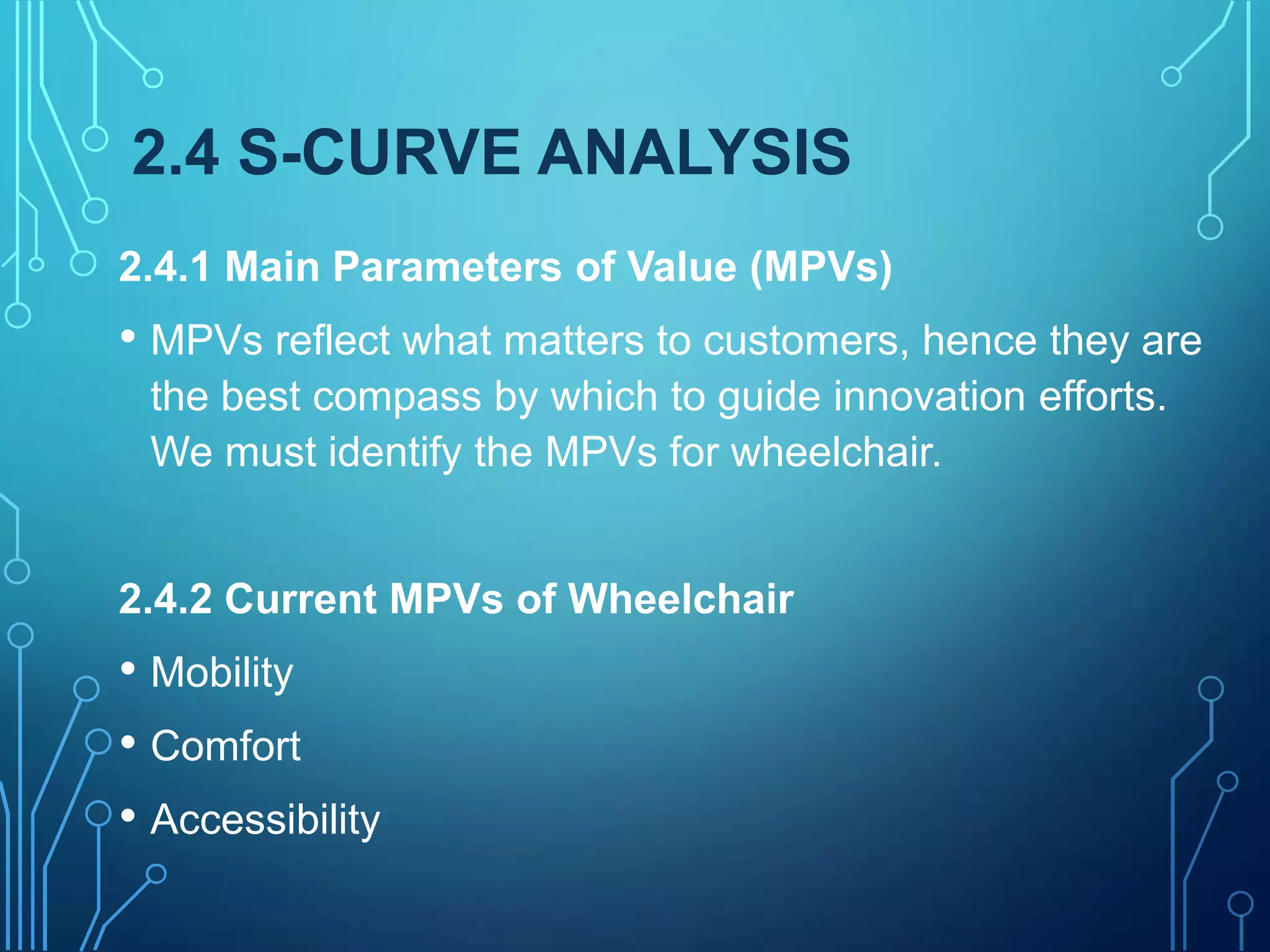 2.4 S-CURVE ANALYSIS

2.4.1 Main Parameters of Value (MPVs)

• MPVs reflect what matters to customers, hence they are the best compass by which to guide innovation efforts. We must identify the MPVs for wheelchair.

2.4.2 Current MPVs of Wheelchair

• Mobility
• Comfort
• Accessibility